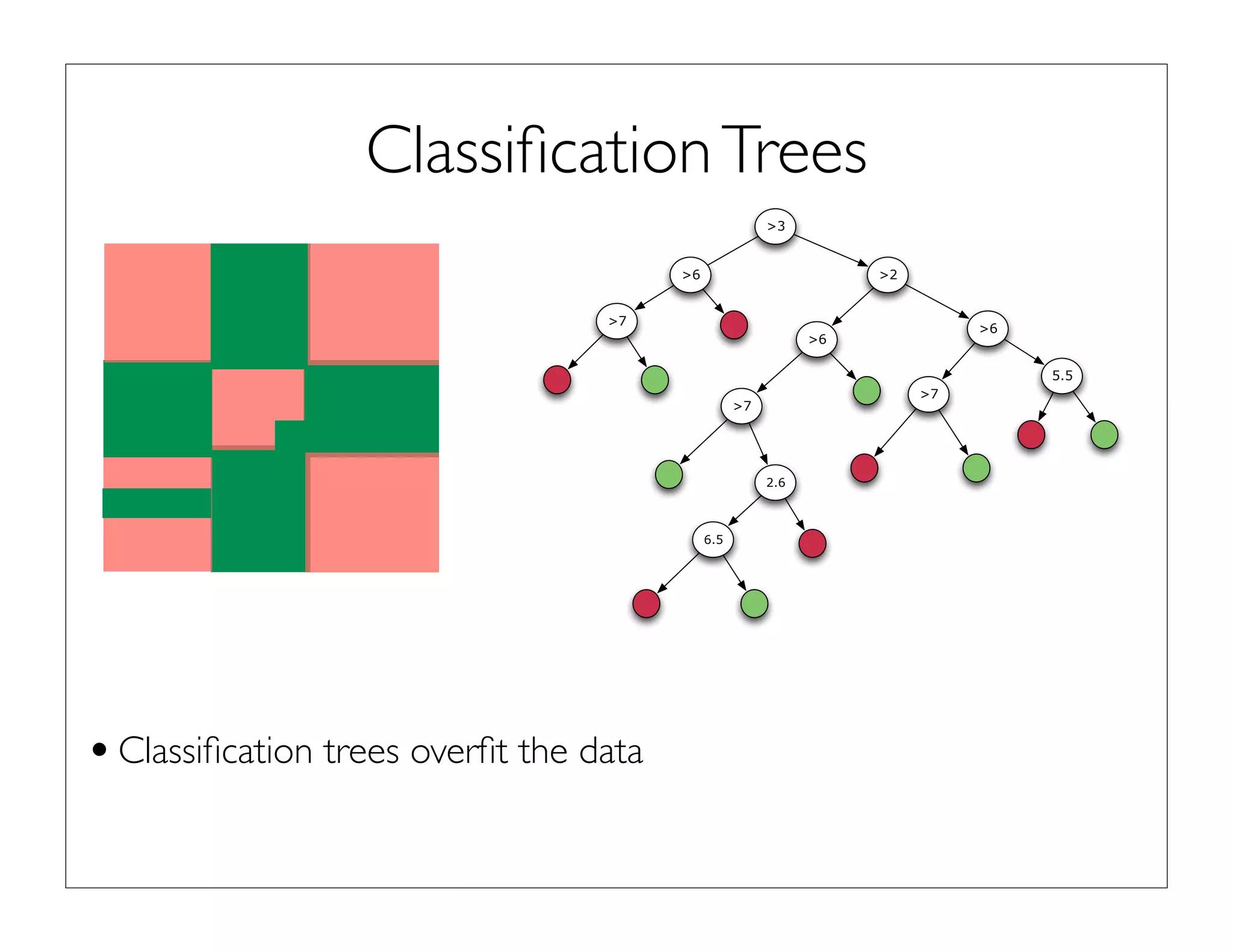 Classification Trees

>3

>6

>2

>7

>6

>6

5.5

>7

>7

2.6

6.5

• Classification trees overfit the data